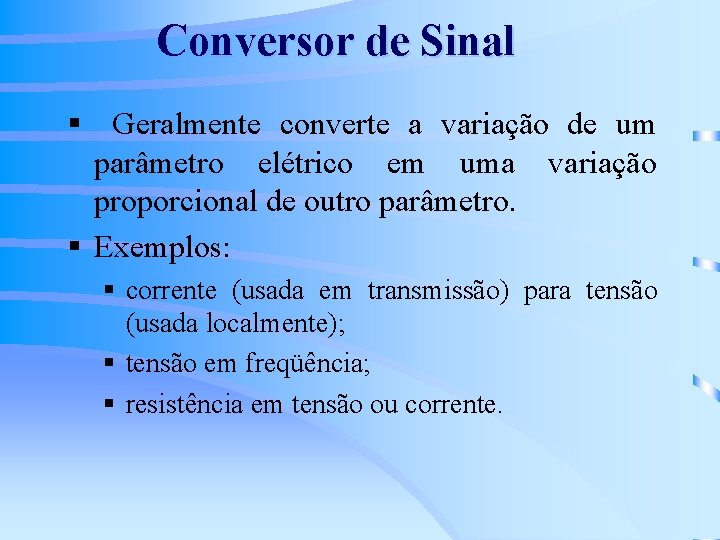 Conversor de Sinal

▪ Geralmente converte a variação de um parâmetro elétrico em uma variação proporcional de outro parâmetro.

▪ Exemplos:

▪ corrente (usada em transmissão) para tensão (usada localmente);

▪ tensão em freqüência;

▪ resistência em tensão ou corrente.